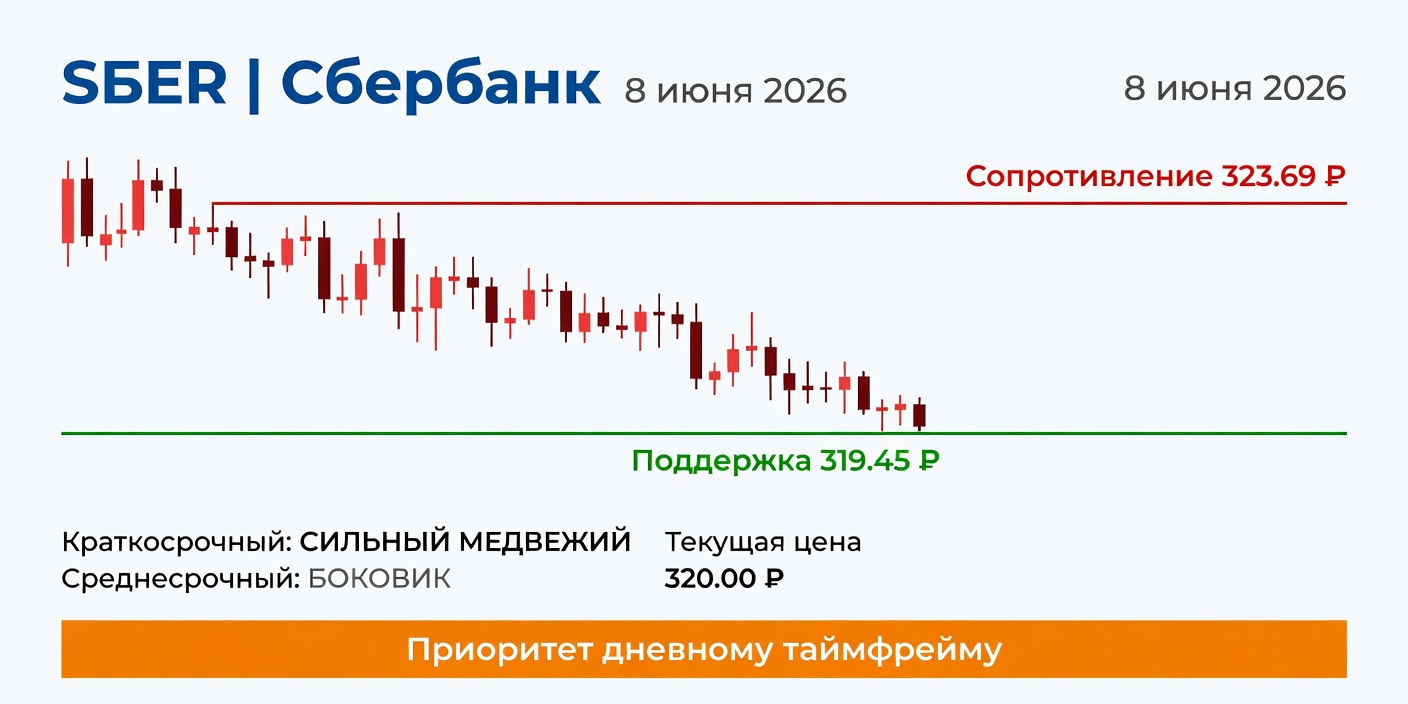 SБER | Сбербанк 8 июня 2026

8 июня 2026

Сопротивление 323.69 ₽

Поддержка 319.45 ₽

Краткосрочный: СИЛЬНЫЙ МЕДВЕЖИЙ
Среднесрочный: БОКОВИК

Текущая цена
320.00 ₽

Приоритет дневному таймфрейму